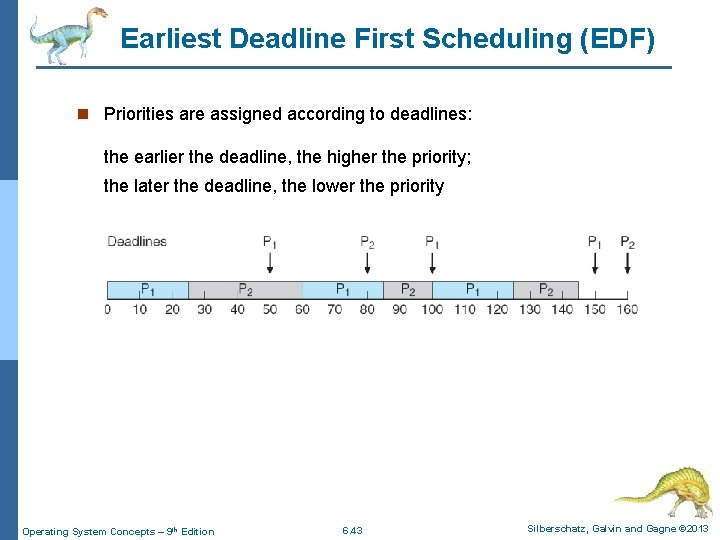 Earliest Deadline First Scheduling (EDF)

Priorities are assigned according to deadlines:

the earlier the deadline, the higher the priority;

the later the deadline, the lower the priority

Deadlines $P_1$ $P_2$ $P_1$ $P_1$ $P_2$

$P_1$ $P_2$ $P_1$ $P_2$ $P_1$ $P_2$

0 10 20 30 40 50 60 70 80 90 100 110 120 130 140 150 160

Operating System Concepts – 9th Edition 6.43 Silberschatz, Galvin and Gagne ©2013